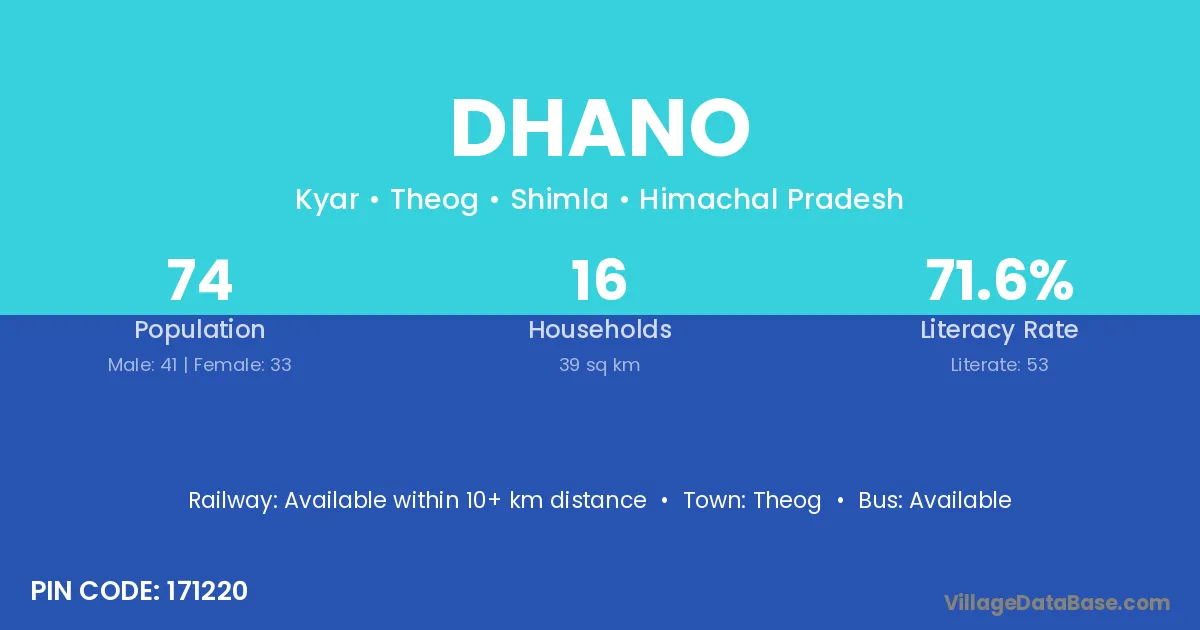 DHANO

Kyar • Theog • Shimla • Himachal Pradesh

74
Population
Male: 41 | Female: 33

16
Households
39 sq km

71.6%
Literacy Rate
Literate: 53

Railway: Available within 10+ km distance • Town: Theog • Bus: Available

PIN CODE: 171220

VillageDataBase.com